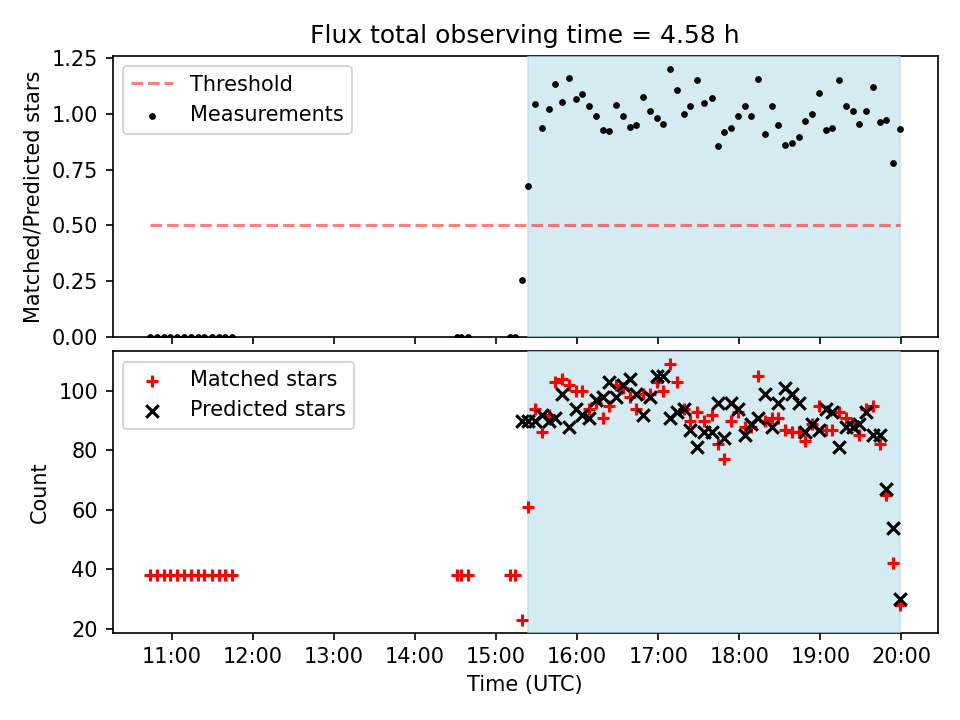 Flux total observing time = 4.58 h

Threshold
Measurements

Matched/Predicted stars

1.25
1.00
0.75
0.50
0.25
0.00

Matched stars
Predicted stars

Count

100
80
60
40
20

11:00
12:00
13:00
14:00
15:00
16:00
17:00
18:00
19:00
20:00

Time (UTC)